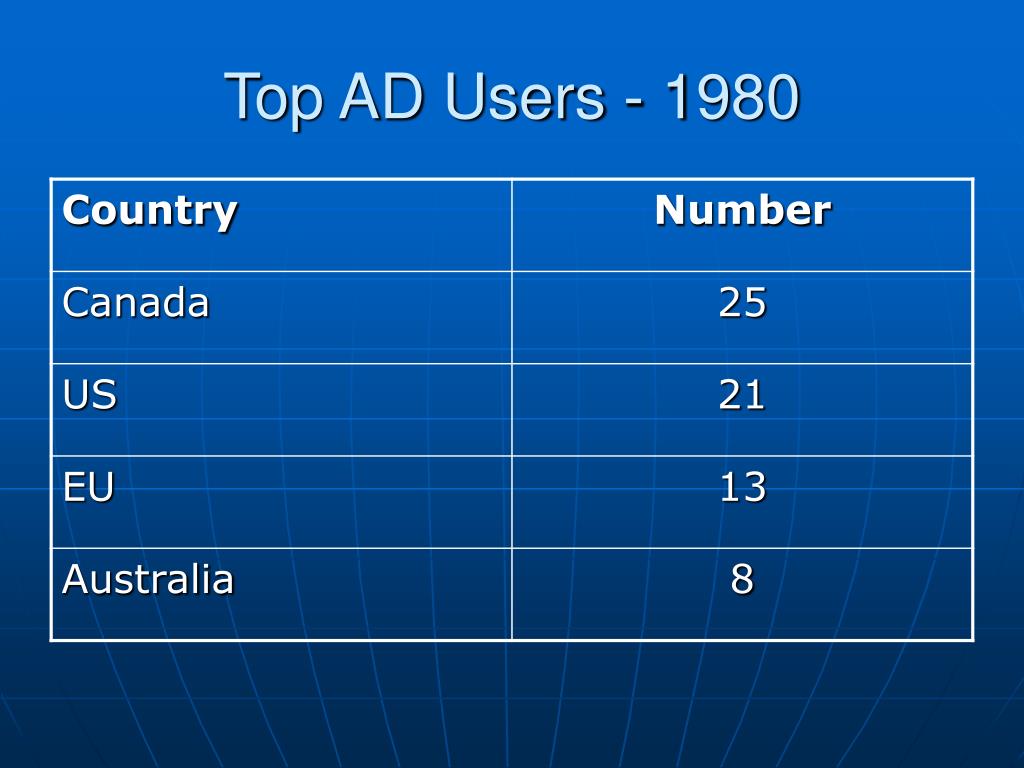 Top AD Users - 1980

| Country | Number |
|---|---|
| Canada | 25 |
| US | 21 |
| EU | 13 |
| Australia | 8 |